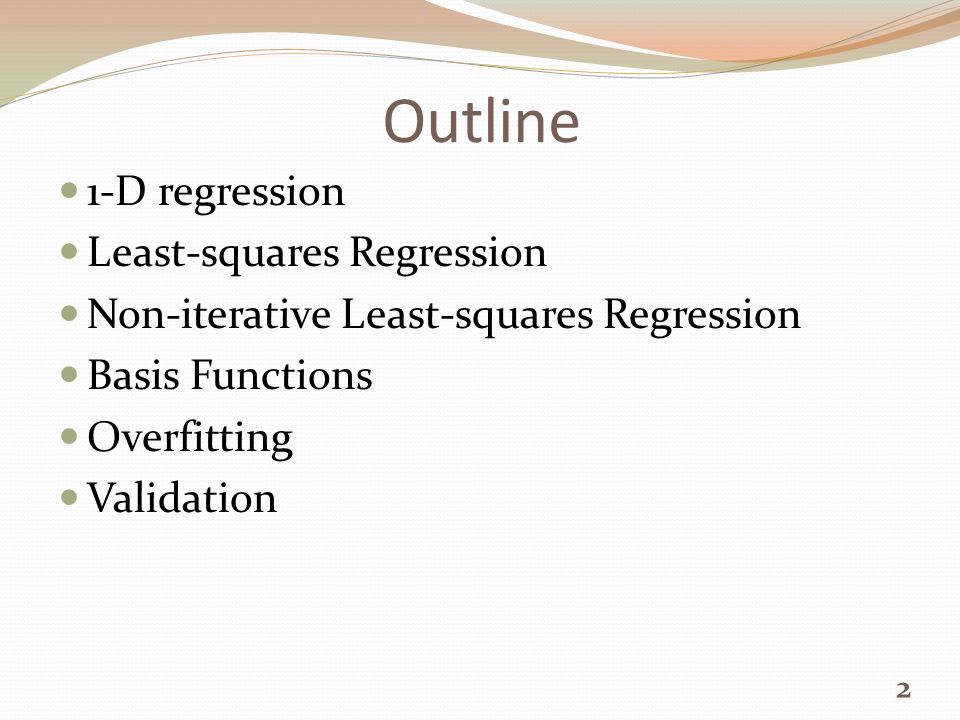 Outline

- 1-D regression
- Least-squares Regression
- Non-iterative Least-squares Regression
- Basis Functions
- Overfitting
- Validation

2